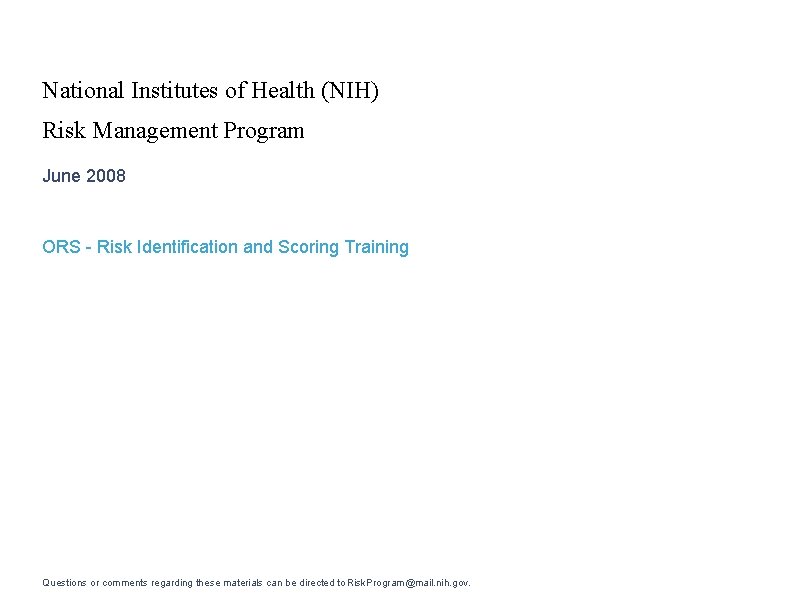 National Institutes of Health (NIH)

Risk Management Program

June 2008

ORS - Risk Identification and Scoring Training

Questions or comments regarding these materials can be directed to RiskProgram@mail.nih.gov.